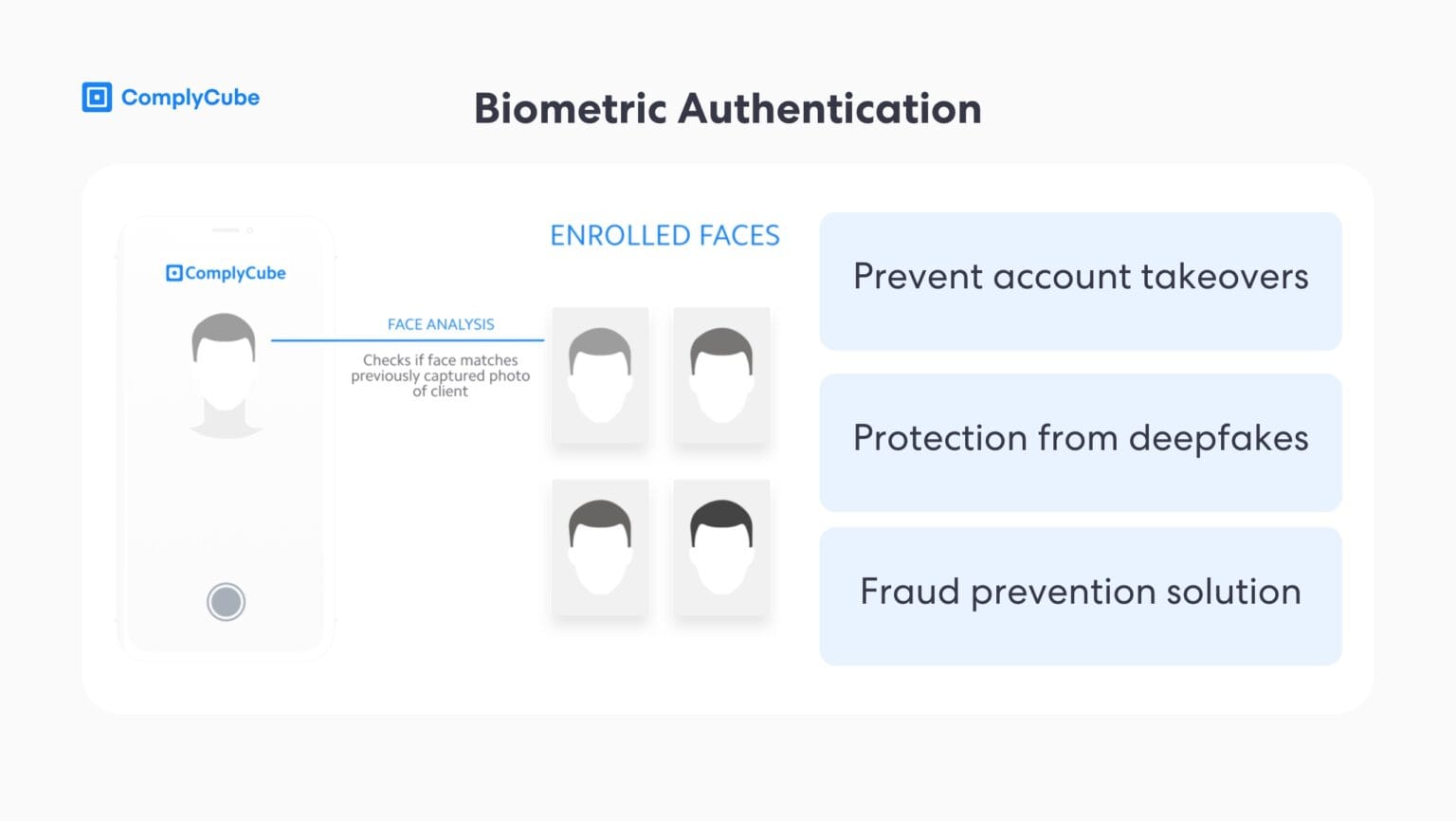 ComplyCube

Biometric Authentication

ComplyCube

FACE ANALYSIS

Checks if face matches previously captured photo of client

ENROLLED FACES

Prevent account takeovers

Protection from deepfakes

Fraud prevention solution